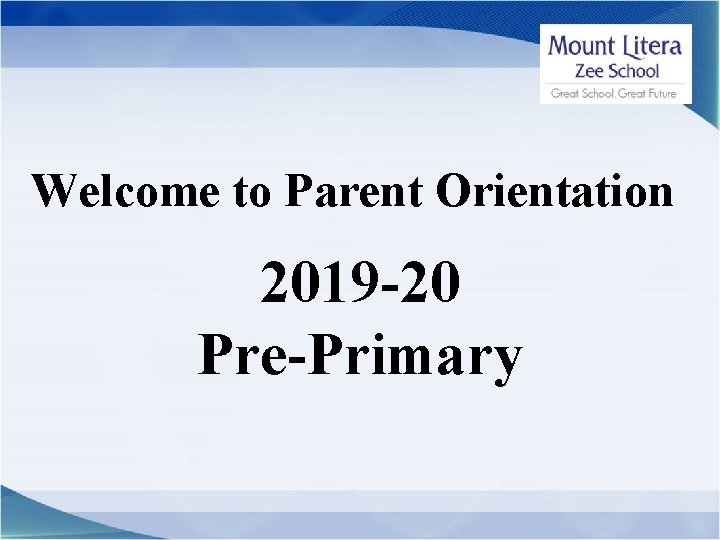 Mount Litera
Zee School
Great School. Great Future

Welcome to Parent Orientation

2019-20
Pre-Primary